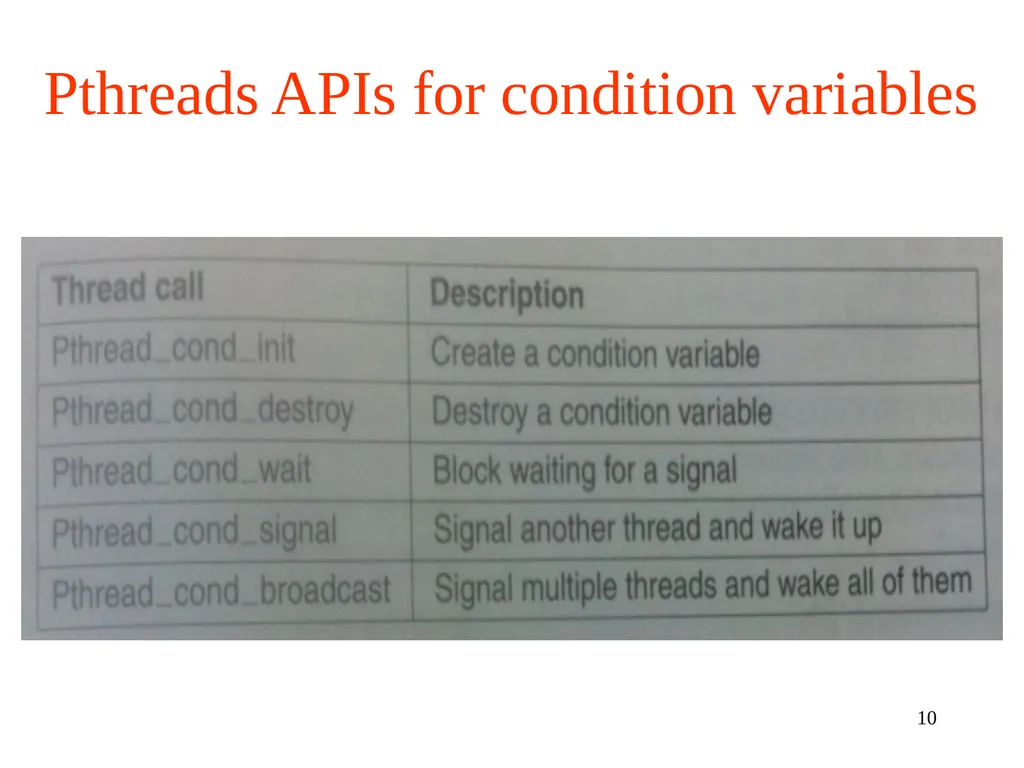 Pthreads APIs for condition variables

| Thread call | Description |
|---|---|
| Pthread_cond_init | Create a condition variable |
| Pthread_cond_destroy | Destroy a condition variable |
| Pthread_cond_wait | Block waiting for a signal |
| Pthread_cond_signal | Signal another thread and wake it up |
| Pthread_cond_broadcast | Signal multiple threads and wake all of them |

10